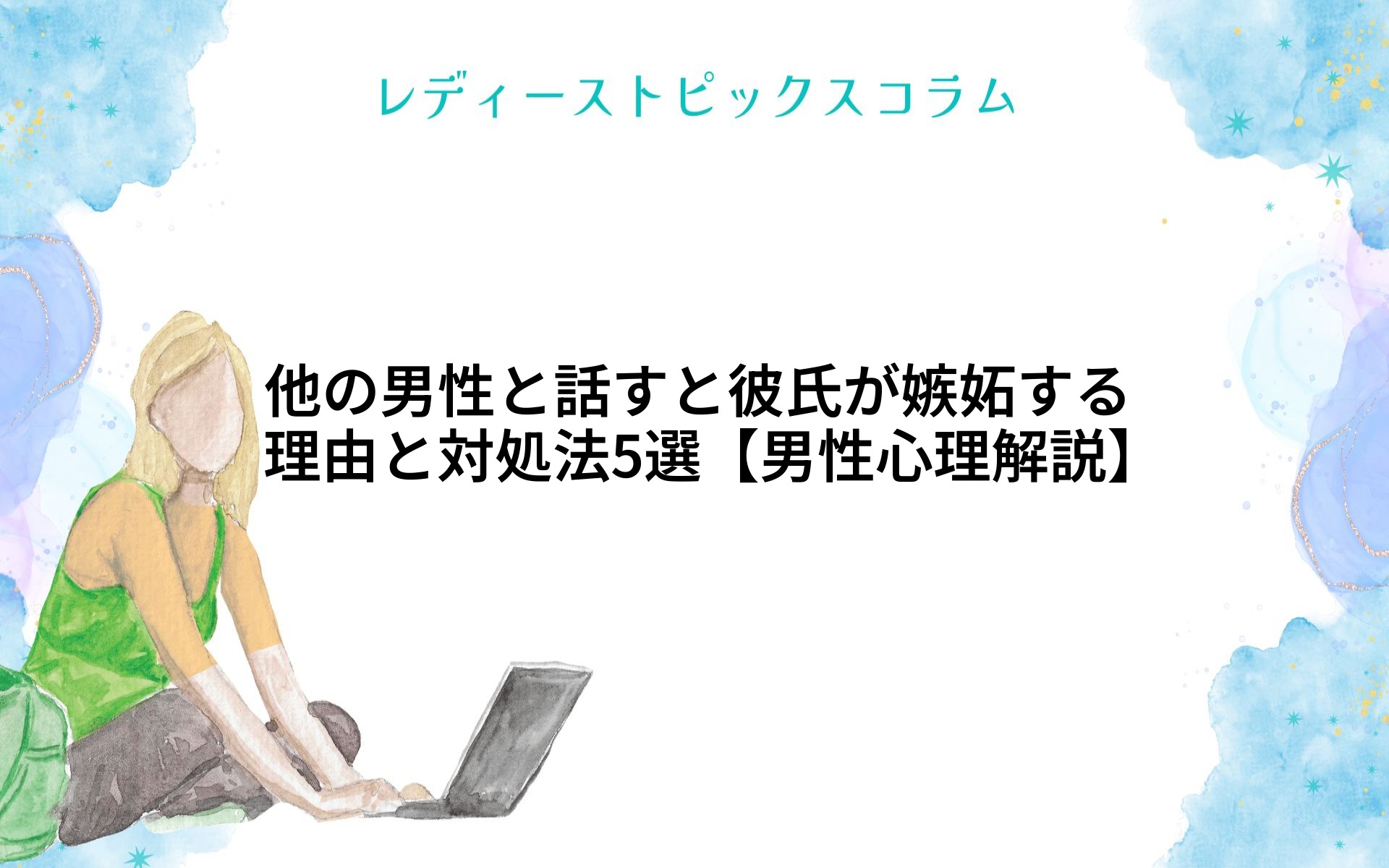 レディーストピックスコラム

他の男性と話すと彼氏が嫉妬する理由と対処法5選【男性心理解説】